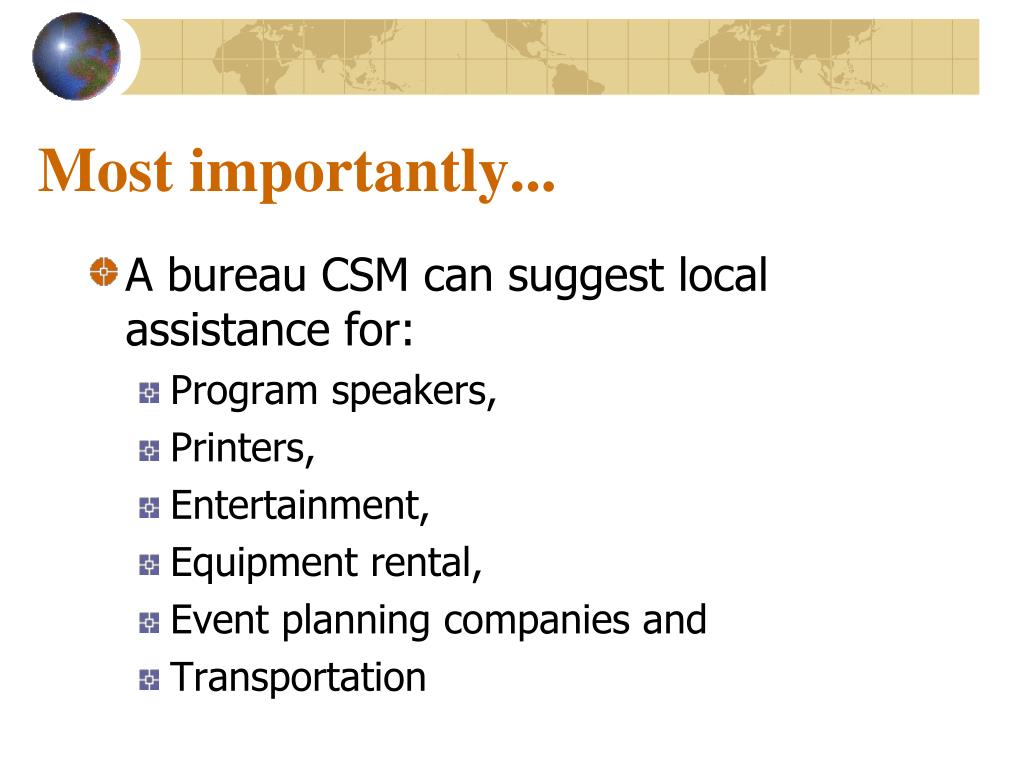 Most importantly...

A bureau CSM can suggest local assistance for:

Program speakers,
Printers,
Entertainment,
Equipment rental,
Event planning companies and
Transportation